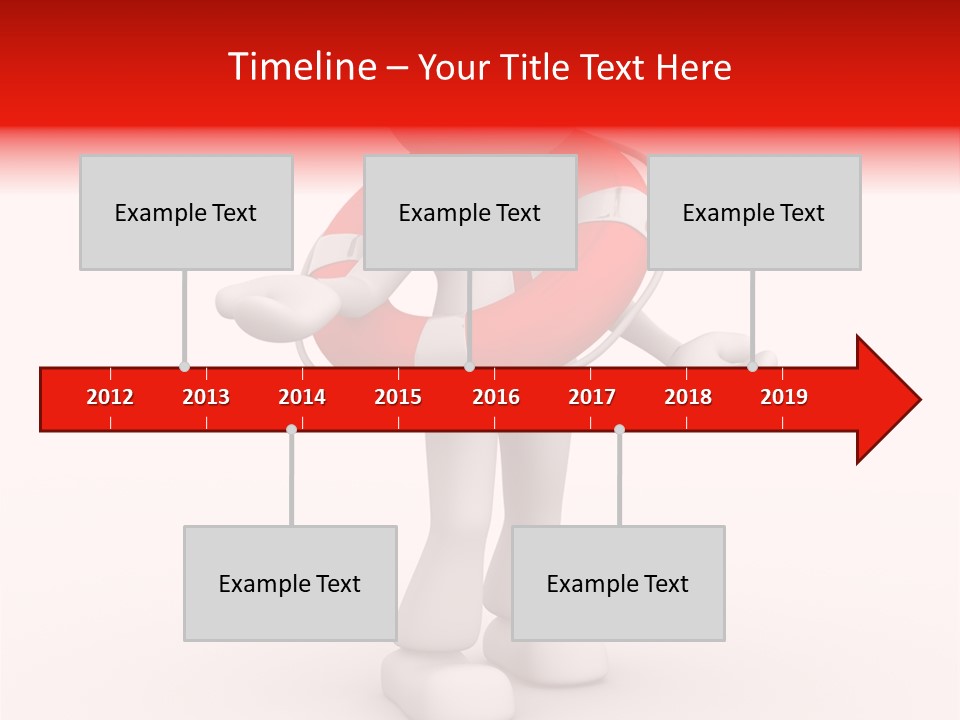 Timeline – Your Title Text Here

Example Text

Example Text

Example Text

2012 2013 2014 2015 2016 2017 2018 2019

Example Text

Example Text